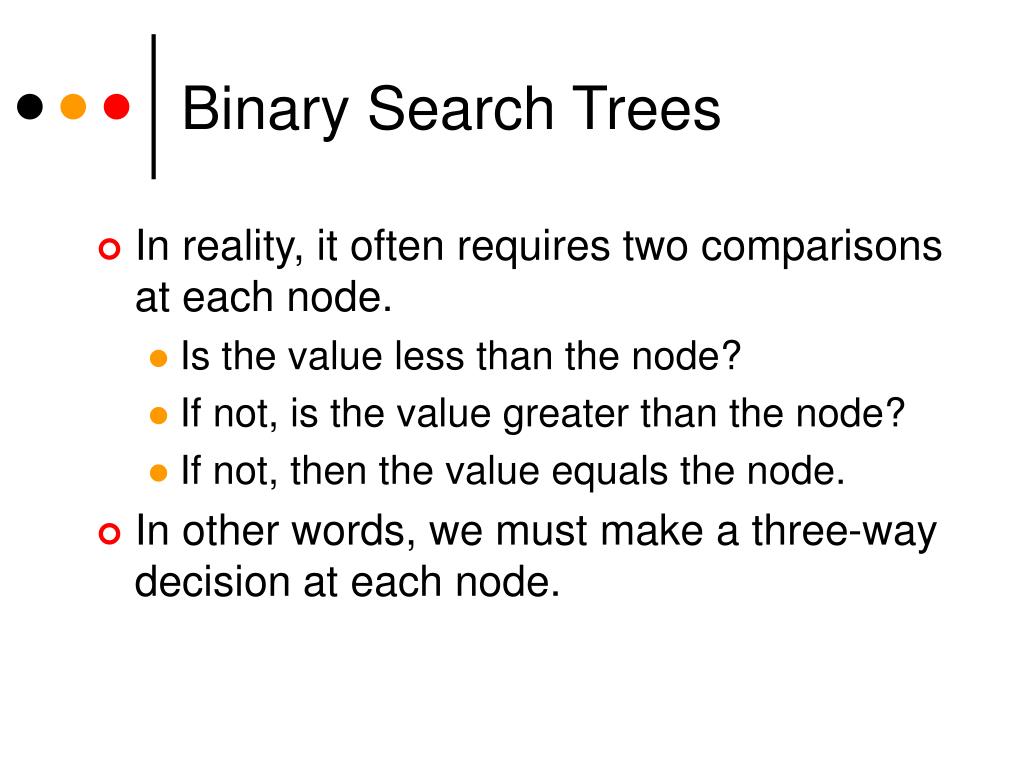 Binary Search Trees

In reality, it often requires two comparisons at each node.

Is the value less than the node?

If not, is the value greater than the node?

If not, then the value equals the node.

In other words, we must make a three-way decision at each node.